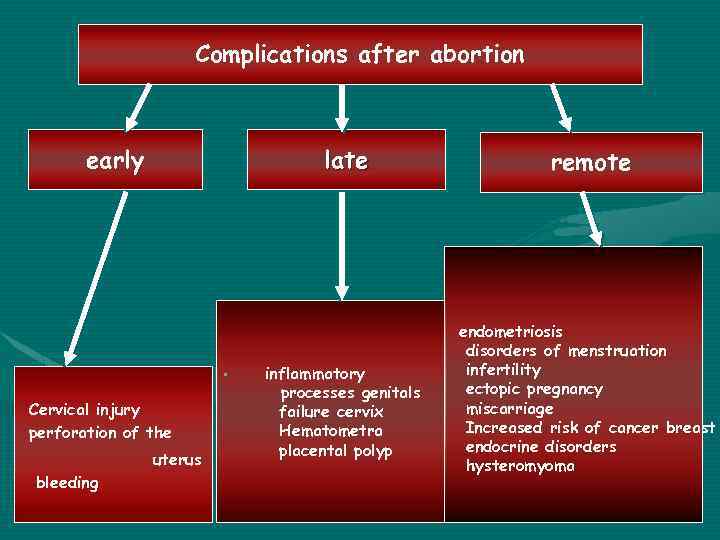 Complications after abortion

early

late

remote

Cervical injury
perforation of the uterus
bleeding

• inflammatory processes genitals
failure cervix
Hematometra
placental polyp

endometriosis
disorders of menstruation
infertility
ectopic pregnancy
miscarriage
Increased risk of cancer breast
endocrine disorders
hysteromyoma